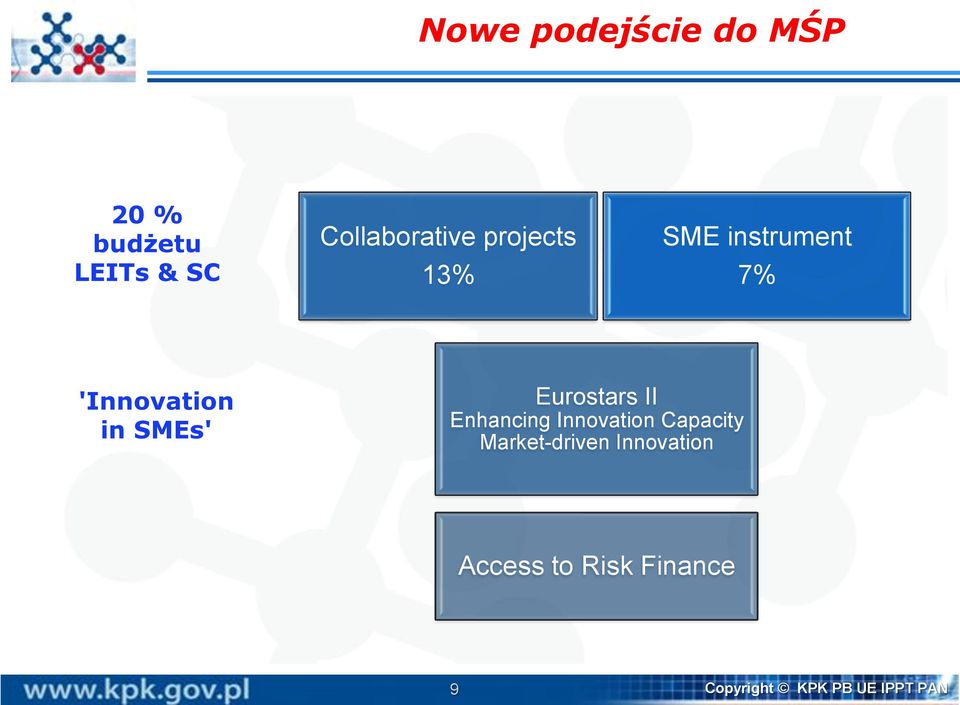 Nowe podejście do MŚP

20 %
budżetu
LEITs & SC

Collaborative projects
13%

SME instrument
7%

'Innovation
in SMEs'

Eurostars II
Enhancing Innovation Capacity
Market-driven Innovation

Access to Risk Finance

www.kpk.gov.pl

9

Copyright © KPK PB UE IPPT PAN